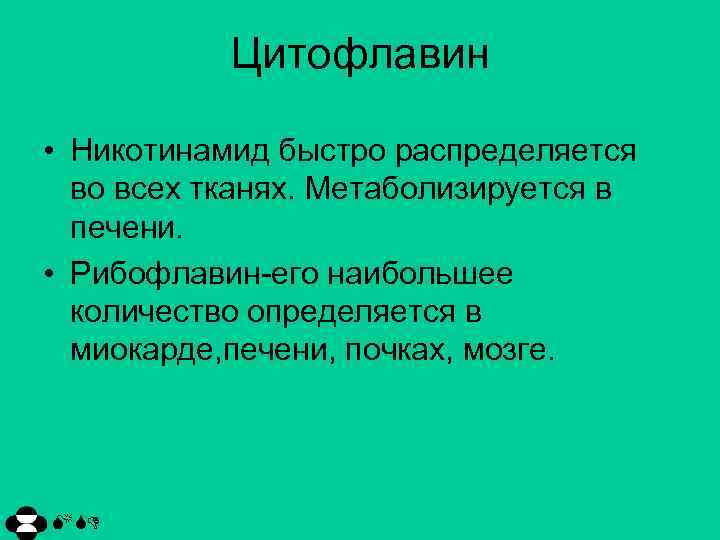 Цитофлавин

• Никотинамид быстро распределяется во всех тканях. Метаболизируется в печени.

• Рибофлавин-его наибольшее количество определяется в миокарде,печени, почках, мозге.